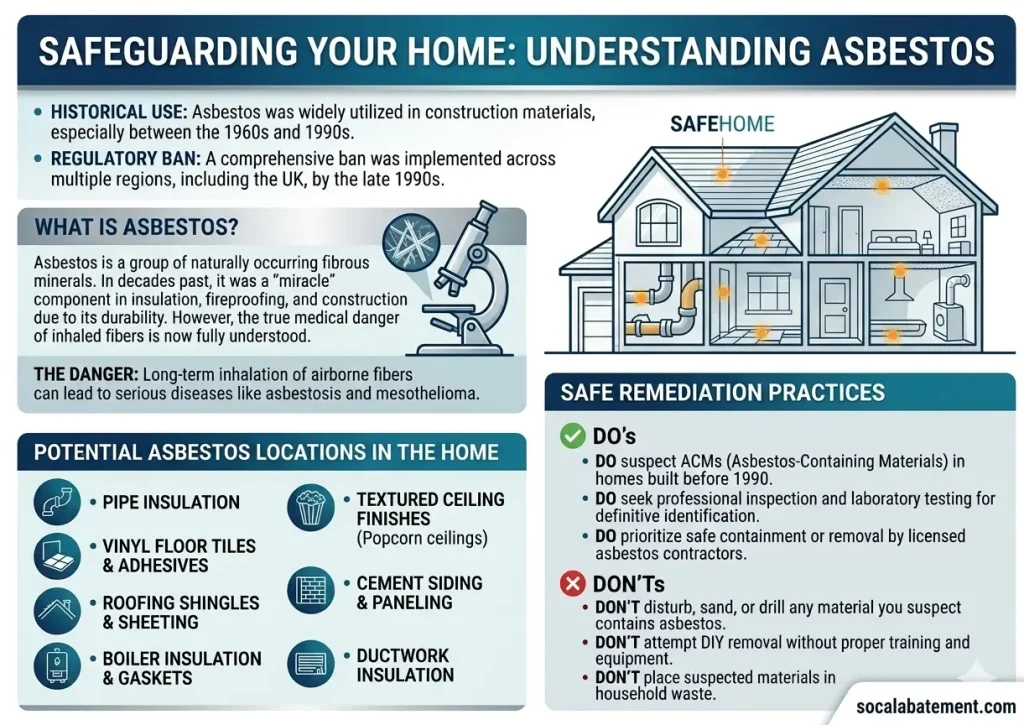 SAFEGUARDING YOUR HOME: UNDERSTANDING ASBESTOS

• HISTORICAL USE: Asbestos was widely utilized in construction materials, especially between the 1960s and 1990s.

• REGULATORY BAN: A comprehensive ban was implemented across multiple regions, including the UK, by the late 1990s.

SAFEHOME

WHAT IS ASBESTOS?

Asbestos is a group of naturally occurring fibrous minerals. In decades past, it was a "miracle" component in insulation, fireproofing, and construction due to its durability. However, the true medical danger of inhaled fibers is now fully understood.

THE DANGER: Long-term inhalation of airborne fibers can lead to serious diseases like asbestosis and mesothelioma.

POTENTIAL ASBESTOS LOCATIONS IN THE HOME

• PIPE INSULATION

• VINYL FLOOR TILES & ADHESIVES

• ROOFING SHINGLES & SHEETING

• BOILER INSULATION & GASKETS

• TEXTURED CEILING FINISHES (Popcorn ceilings)

• CEMENT SIDING & PANELING

• DUCTWORK INSULATION

SAFE REMEDIATION PRACTICES

DO's

• DO suspect ACMs (Asbestos-Containing Materials) in homes built before 1990.

• DO seek professional inspection and laboratory testing for definitive identification.

• DO prioritize safe containment or removal by licensed asbestos contractors.

DON'Ts

• DON'T disturb, sand, or drill any material you suspect contains asbestos.

• DON'T attempt DIY removal without proper training and equipment.

• DON'T place suspected materials in household waste.

socalabatement.com